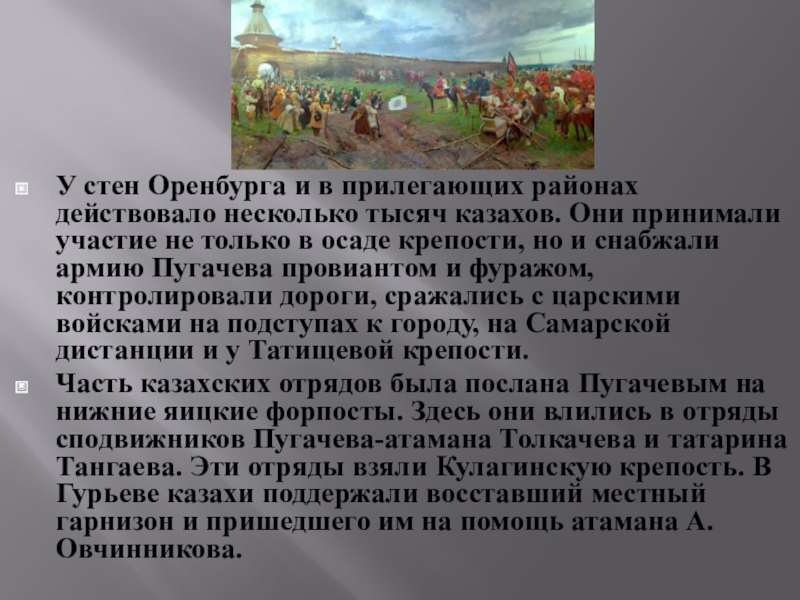 У стен Оренбурга и в прилегающих районах действовало несколько тысяч казахов. Они принимали участие не только в осаде крепости, но и снабжали армию Пугачева провиантом и фуражом, контролировали дороги, сражались с царскими войсками на подступах к городу, на Самарской дистанции и у Татищевой крепости.

Часть казахских отрядов была послана Пугачевым на нижние яицкие форпосты. Здесь они влились в отряды сподвижников Пугачева-атамана Толкачева и татарина Тангаева. Эти отряды взяли Кулагинскую крепость. В Гурьеве казахи поддержали восставший местный гарнизон и пришедшего им на помощь атамана А. Овчинникова.